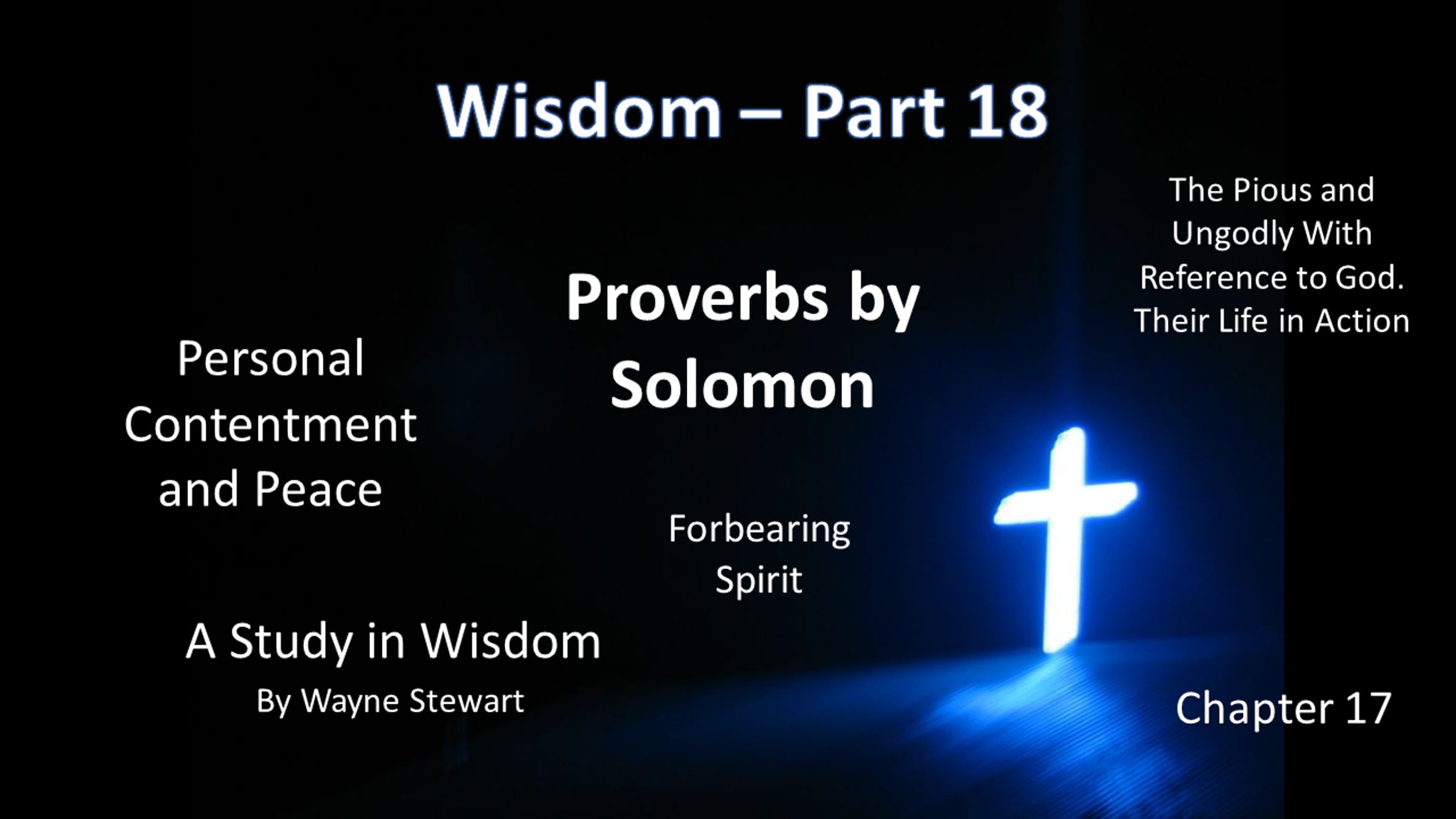 Wisdom – Part 18

The Pious and Ungodly With Reference to God. Their Life in Action

Proverbs by Solomon

Personal Contentment and Peace

Forbearing Spirit

A Study in Wisdom
By Wayne Stewart

Chapter 17